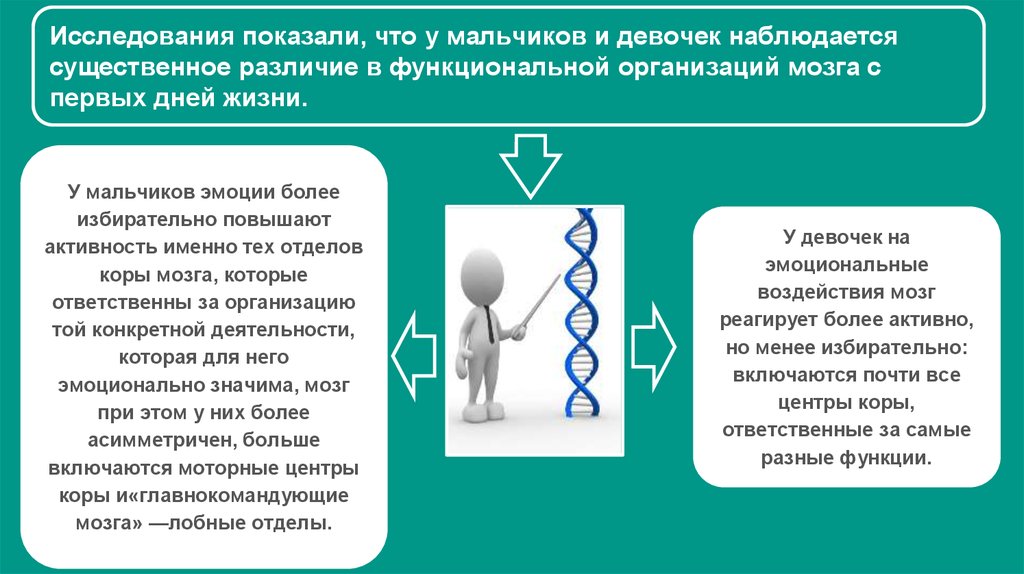 Исследования показали, что у мальчиков и девочек наблюдается существенное различие в функциональной организаций мозга с первых дней жизни.

У мальчиков эмоции более избирательно повышают активность именно тех отделов коры мозга, которые ответственны за организацию той конкретной деятельности, которая для него эмоционально значима, мозг при этом у них более асимметричен, больше включаются моторные центры коры и«главнокомандующие мозга» —лобные отделы.

У девочек на эмоциональные воздействия мозг реагирует более активно, но менее избирательно: включаются почти все центры коры, ответственные за самые разные функции.